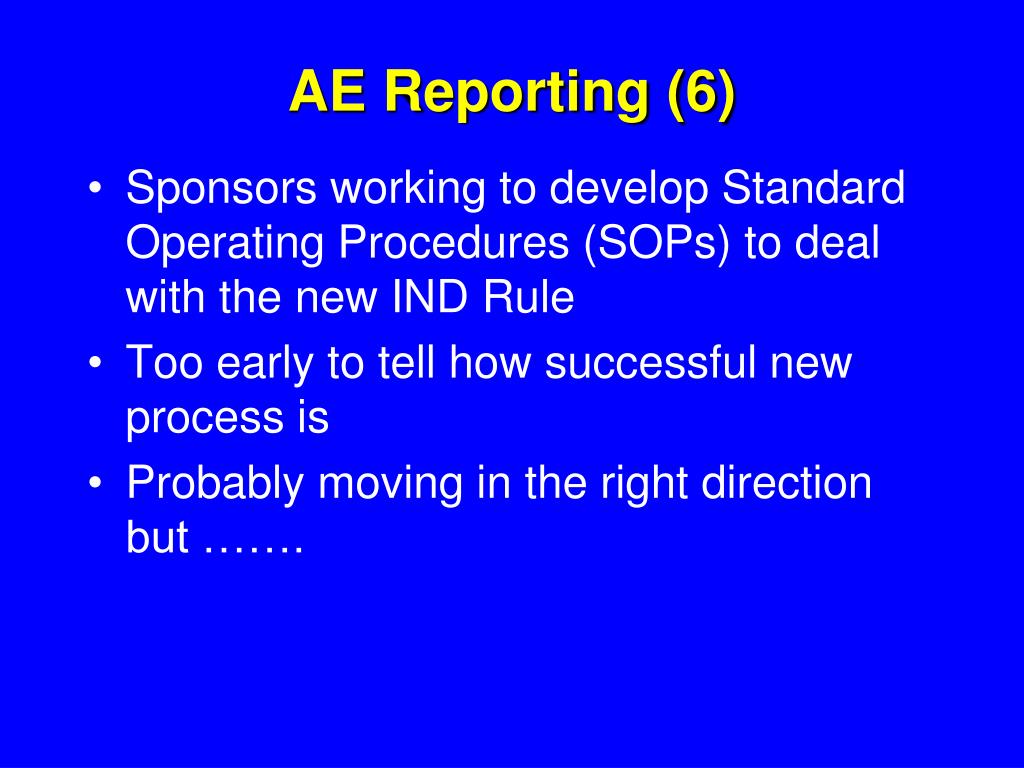 AE Reporting (6)

• Sponsors working to develop Standard Operating Procedures (SOPs) to deal with the new IND Rule
• Too early to tell how successful new process is
• Probably moving in the right direction but …….